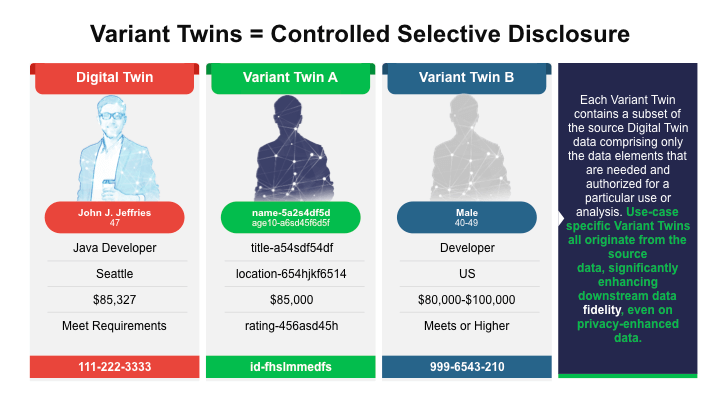 Variant Twins = Controlled Selective Disclosure

Digital Twin

John J. Jeffries
47

Java Developer

Seattle

$85,327

Meet Requirements

111-222-3333

Variant Twin A

name-5a2s4df5d
age10-a6sd45f6d5f

title-a54sdf54df

location-654hjkf6514

$85,000

rating-456asd45h

id-fhslmmedfs

Variant Twin B

Male
40-49

Developer

US

$80,000-$100,000

Meets or Higher

999-6543-210

Each Variant Twin contains a subset of the source Digital Twin data comprising only the data elements that are needed and authorized for a particular use or analysis. Use-case specific Variant Twins all originate from the source data, significantly enhancing downstream data fidelity, even on privacy-enhanced data.